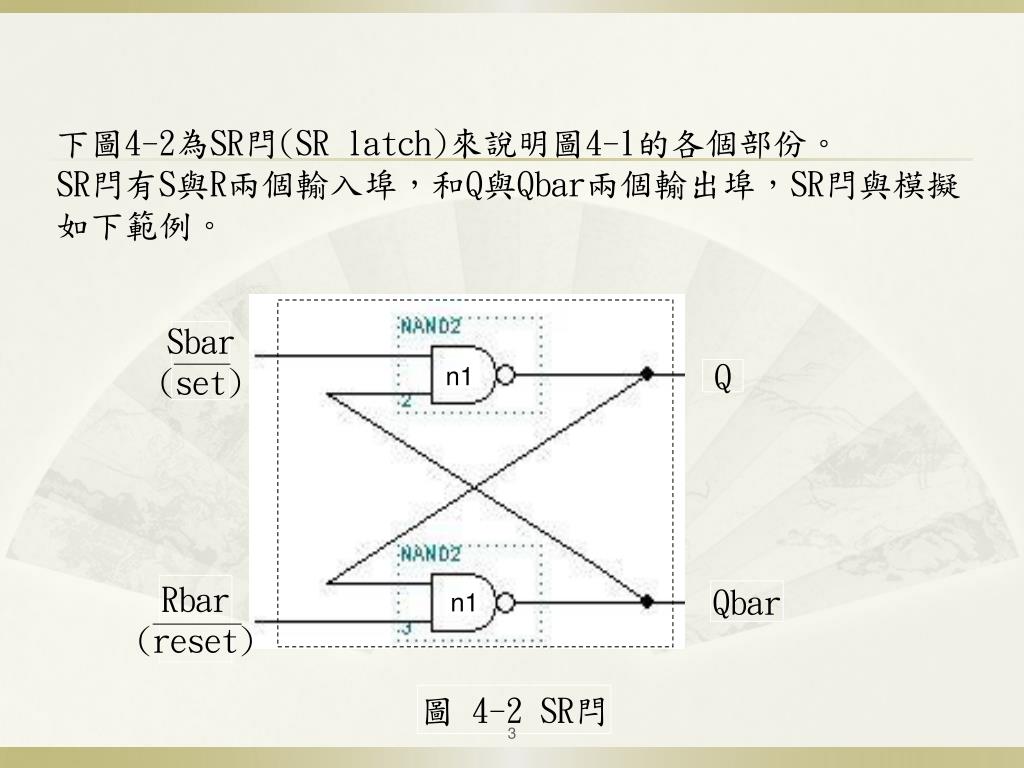 下圖4-2為SR閂(SR latch)來說明圖4-1的各個部份。
SR閂有S與R兩個輸入埠，和Q與Qbar兩個輸出埠，SR閂與模擬如下範例。

Sbar
(set)

NAND2
n1
2

Q

NAND2
n1
3

Rbar
(reset)

Qbar

圖 4-2 SR閂

3